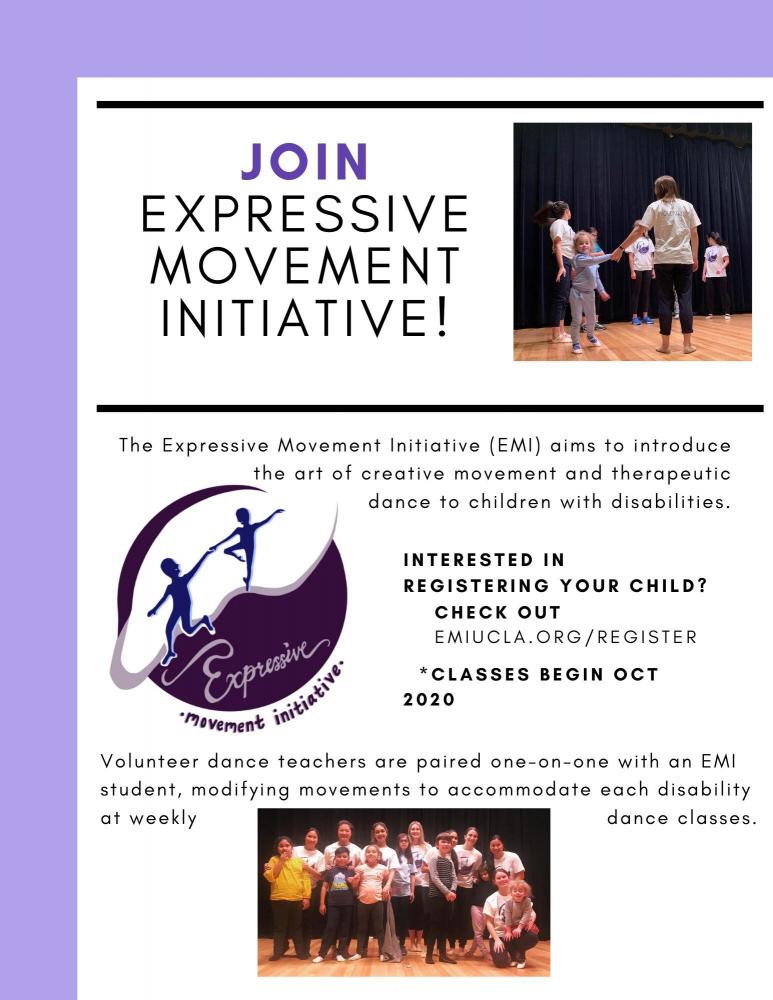 JOIN
EXPRESSIVE MOVEMENT INITIATIVE!

The Expressive Movement Initiative (EMI) aims to introduce the art of creative movement and therapeutic dance to children with disabilities.

Expressive
·movement initiative·

INTERESTED IN REGISTERING YOUR CHILD?
CHECK OUT
EMIUCLA.ORG/REGISTER

*CLASSES BEGIN OCT 2020

Volunteer dance teachers are paired one-on-one with an EMI student, modifying movements to accommodate each disability at weekly dance classes.